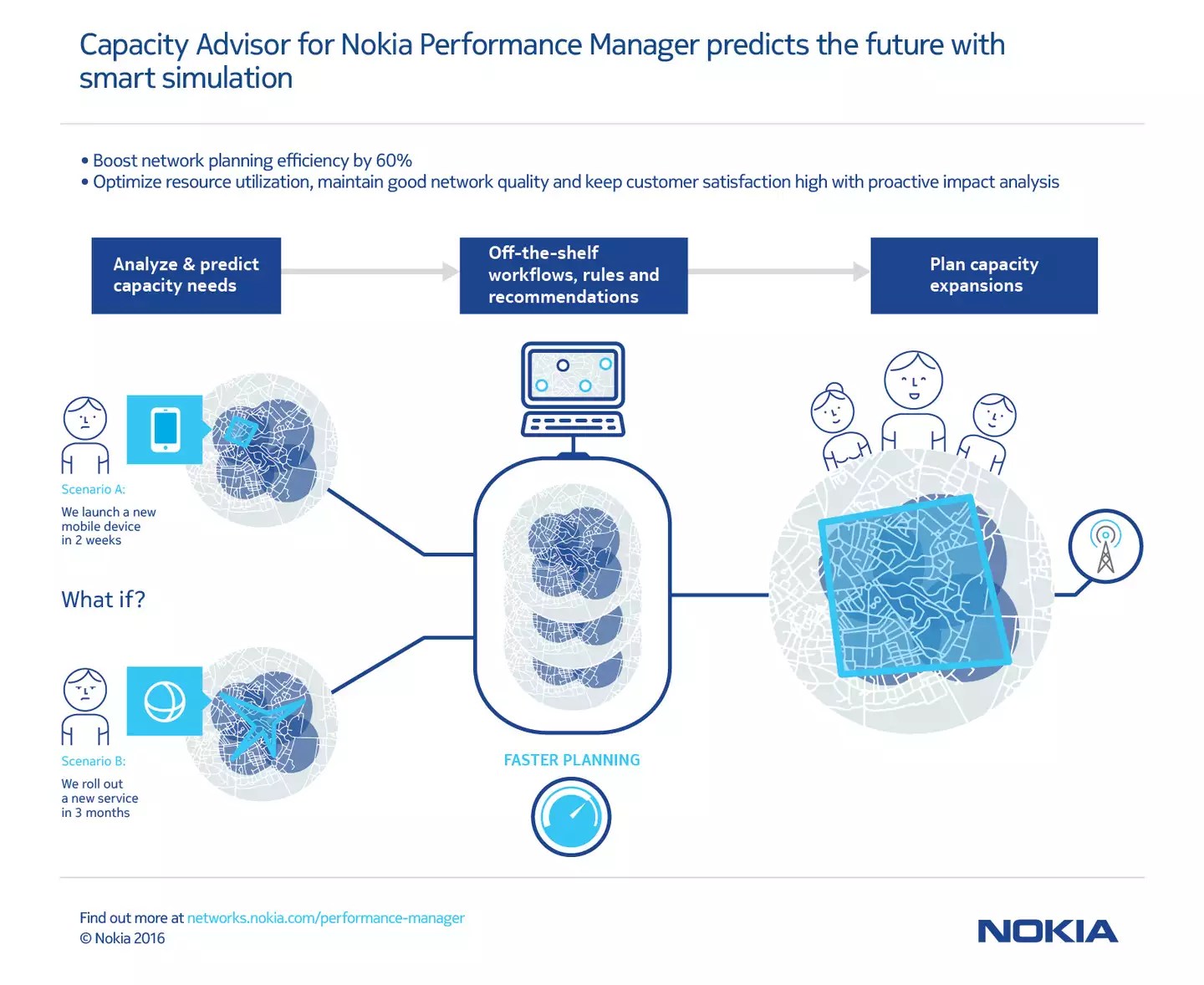 Capacity Advisor for Nokia Performance Manager predicts the future with smart simulation

• Boost network planning efficiency by 60%
• Optimize resource utilization, maintain good network quality and keep customer satisfaction high with proactive impact analysis

Analyze & predict capacity needs

Off-the-shelf workflows, rules and recommendations

Plan capacity expansions

Scenario A:
We launch a new mobile device in 2 weeks

What if?

Scenario B:
We roll out a new service in 3 months

FASTER PLANNING

Find out more at networks.nokia.com/performance-manager
© Nokia 2016

NOKIA